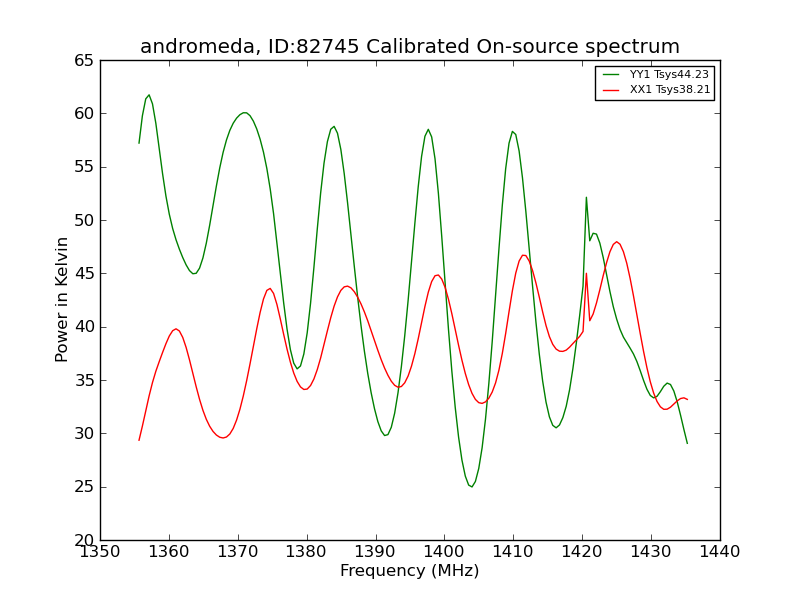 andromeda, ID:82745 Calibrated On-source spectrum

YY1 Tsys44.23
XX1 Tsys38.21

Power in Kelvin

65
60
55
50
45
40
35
30
25
20

1350 1360 1370 1380 1390 1400 1410 1420 1430 1440

Frequency (MHz)